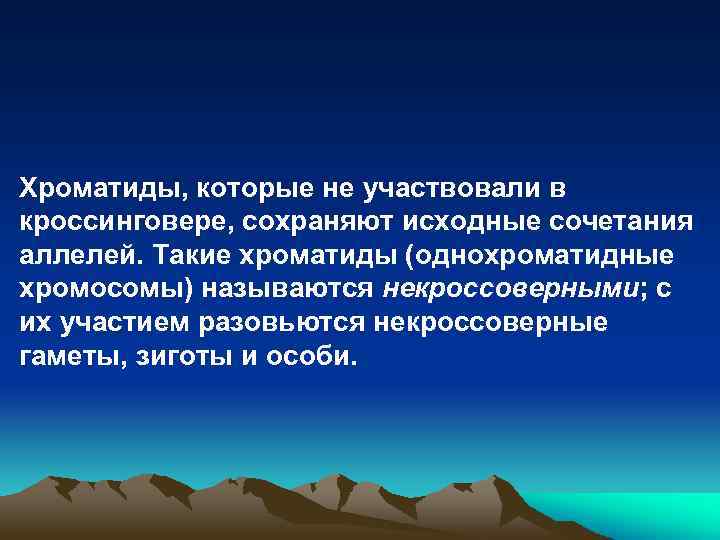 Хроматиды, которые не участвовали в кроссинговере, сохраняют исходные сочетания аллелей. Такие хроматиды (однохроматидные хромосомы) называются некроссоверными; с их участием разовьются некроссоверные гаметы, зиготы и особи.